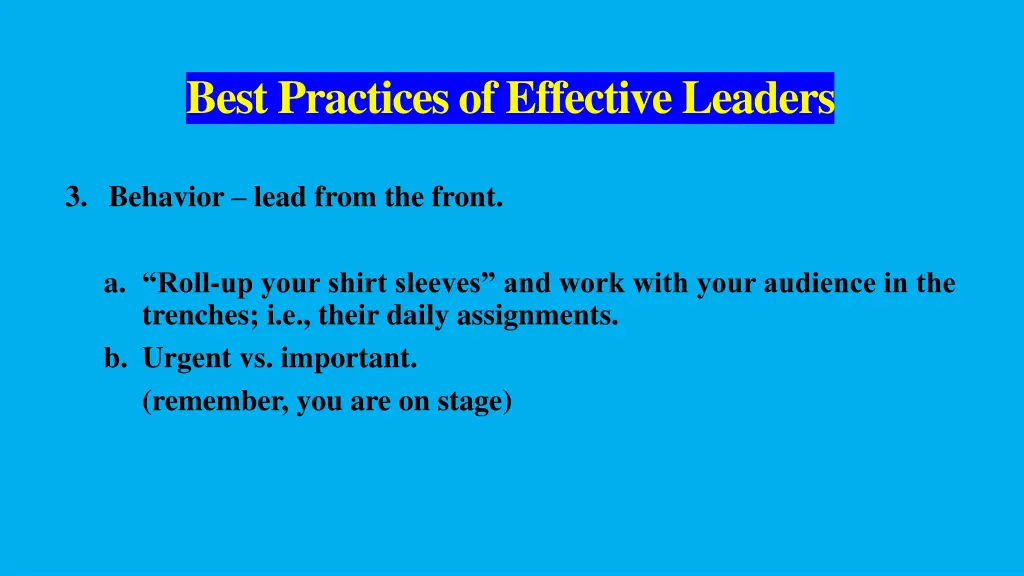 Best Practices of Effective Leaders

3. Behavior – lead from the front.

a. “Roll-up your shirt sleeves” and work with your audience in the trenches; i.e., their daily assignments.
b. Urgent vs. important.
(remember, you are on stage)